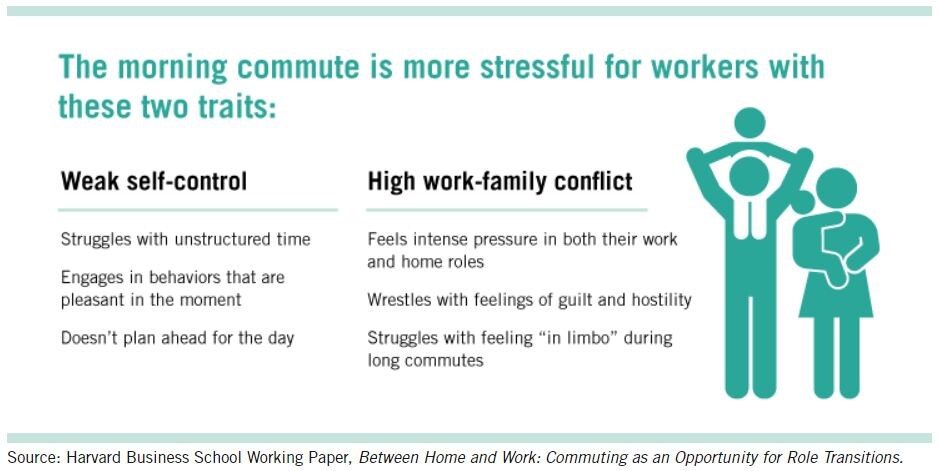 The morning commute is more stressful for workers with these two traits:

Weak self-control

Struggles with unstructured time

Engages in behaviors that are pleasant in the moment

Doesn't plan ahead for the day

High work-family conflict

Feels intense pressure in both their work and home roles

Wrestles with feelings of guilt and hostility

Struggles with feeling "in limbo" during long commutes

Source: Harvard Business School Working Paper, Between Home and Work: Commuting as an Opportunity for Role Transitions.